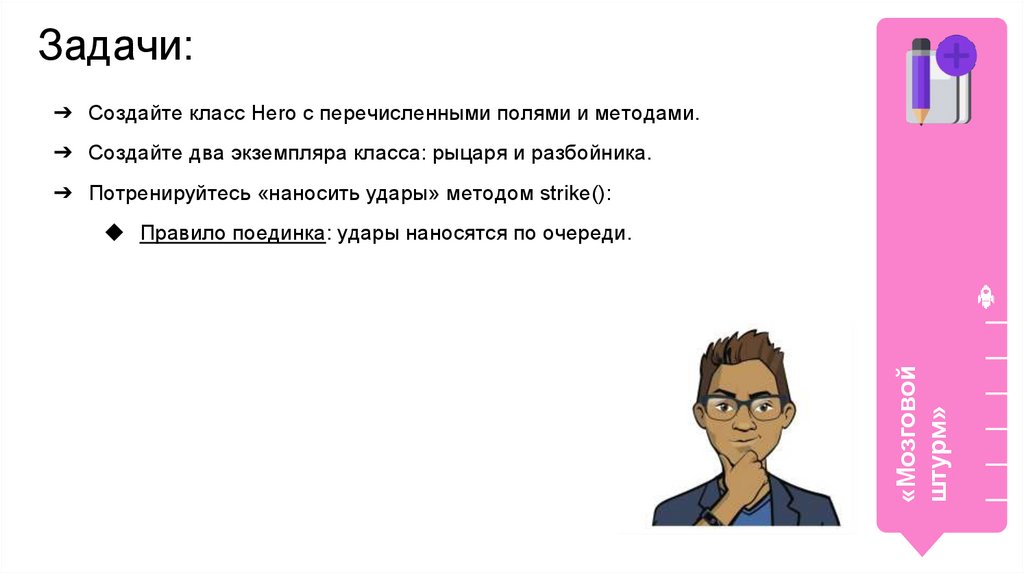 Задачи:

➔ Создайте класс Hero с перечисленными полями и методами.

➔ Создайте два экземпляра класса: рыцаря и разбойника.

➔ Потренируйтесь «наносить удары» методом strike():

◆ Правило поединка: удары наносятся по очереди.

«Мозговой штурм»